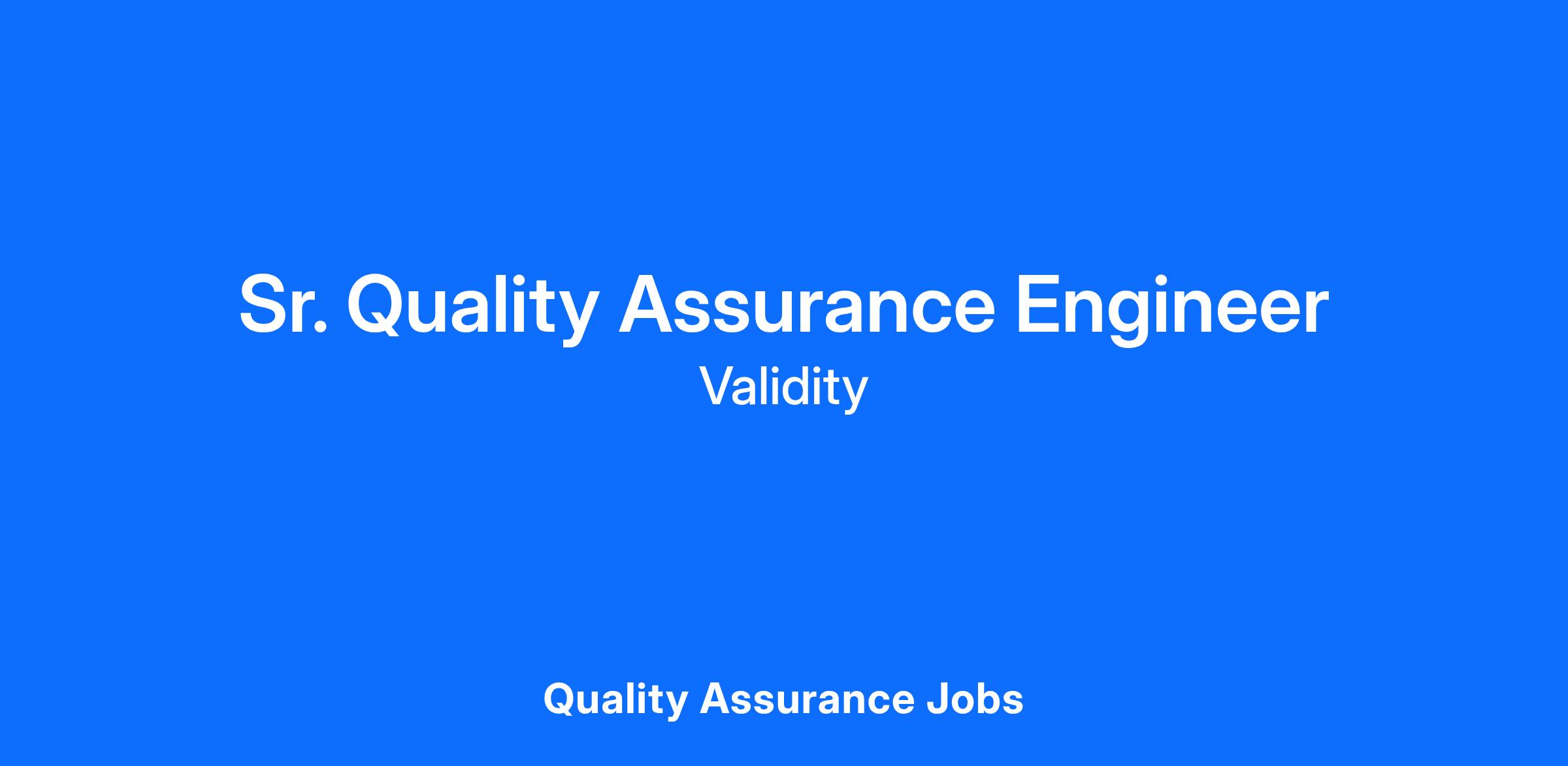 Sr. Quality Assurance Engineer
Validity

Quality Assurance Jobs